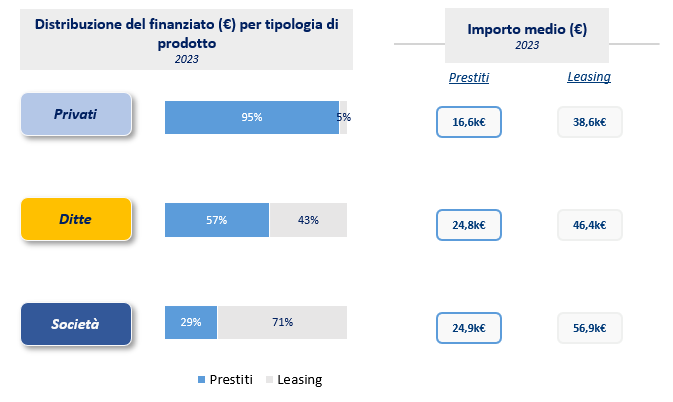 Distribuzione del finanziato (€) per tipologia di prodotto
2023

Importo medio (€)
2023

Prestiti Leasing

Privati 95% 5% 16,6k€ 38,6k€

Ditte 57% 43% 24,8k€ 46,4k€

Società 29% 71% 24,9k€ 56,9k€

Prestiti Leasing